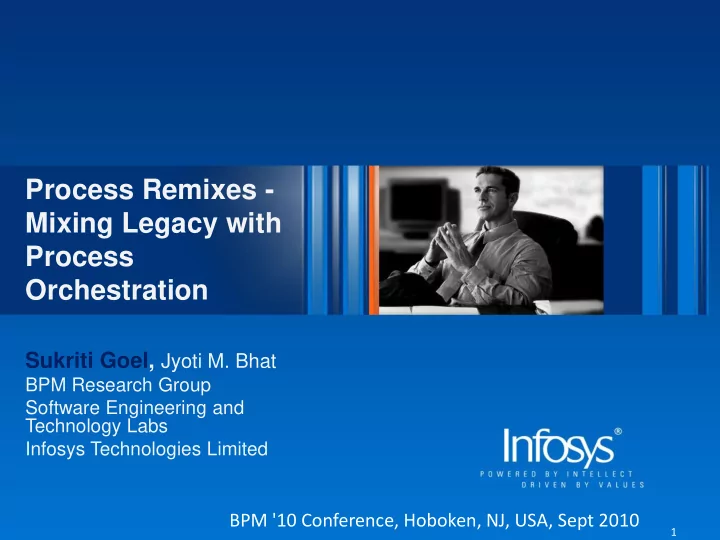 Process Remixes - Mixing Legacy with Process Orchestration

Sukriti Goel, Jyoti M. Bhat
BPM Research Group
Software Engineering and Technology Labs
Infosys Technologies Limited

Infosys®
POWERED BY INTELLECT
DRIVEN BY VALUES

BPM '10 Conference, Hoboken, NJ, USA, Sept 2010

1